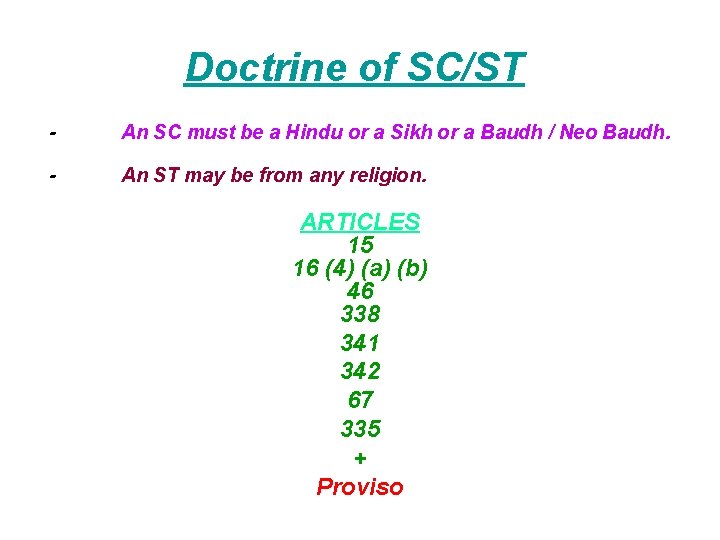 Doctrine of SC/ST

- An SC must be a Hindu or a Sikh or a Baudh / Neo Baudh.

- An ST may be from any religion.

ARTICLES
15
16 (4) (a) (b)
46
338
341
342
67
335
+
Proviso